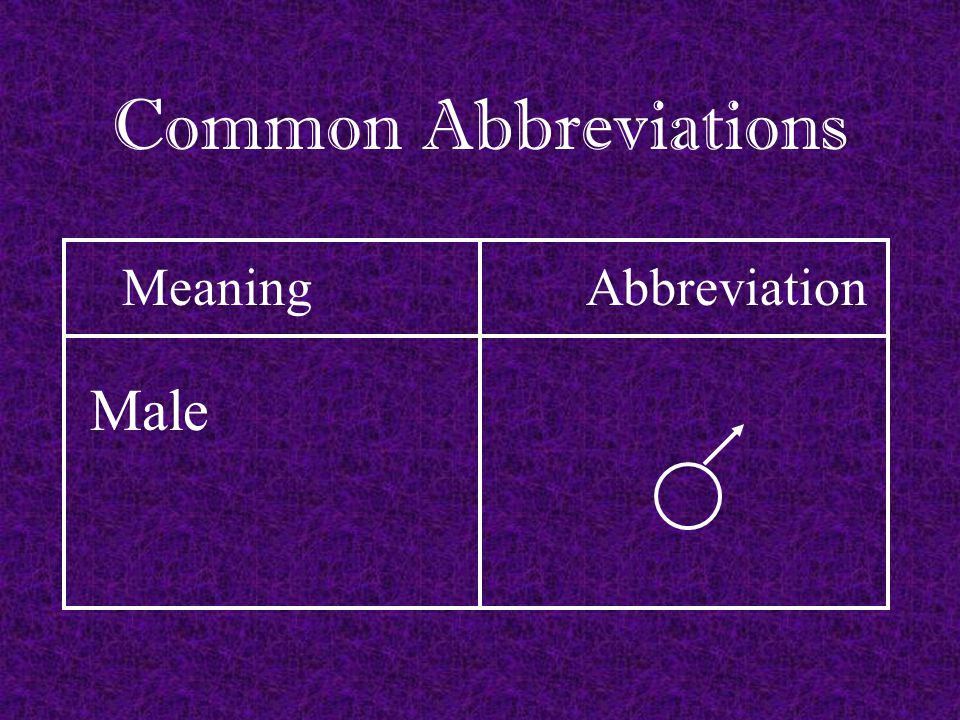 Common Abbreviations

| Meaning | Abbreviation |
|---|---|
| Male | ♂ |